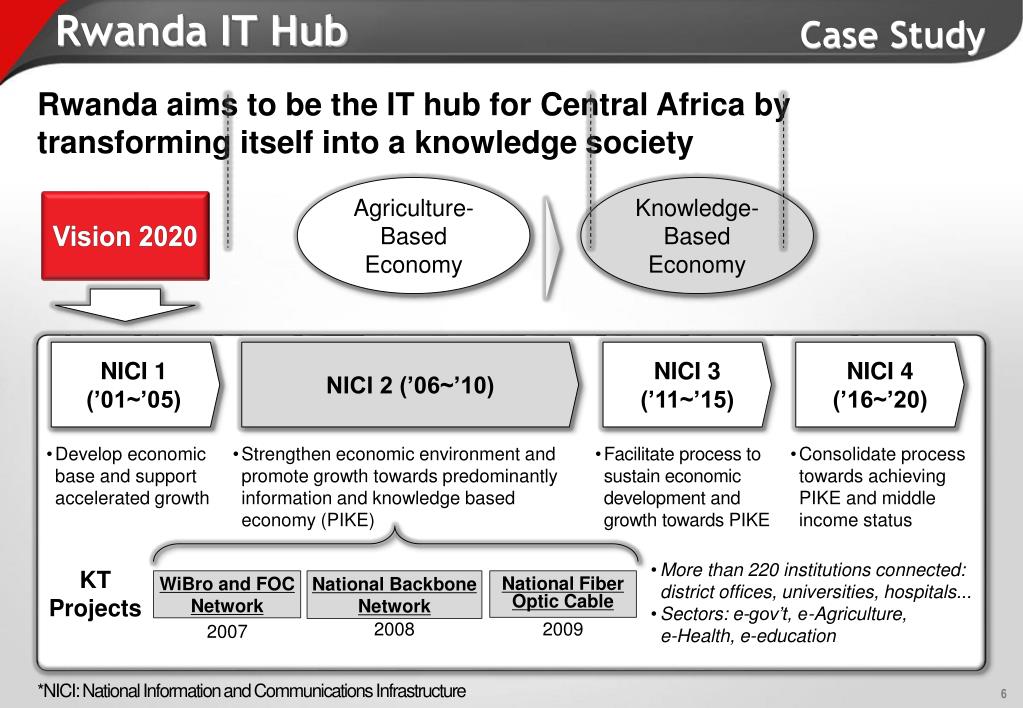 Rwanda IT Hub

Case Study

Rwanda aims to be the IT hub for Central Africa by transforming itself into a knowledge society

Vision 2020

Agriculture-Based Economy

Knowledge-Based Economy

NICI 1 ('01~'05)

NICI 2 ('06~'10)

NICI 3 ('11~'15)

NICI 4 ('16~'20)

• Develop economic base and support accelerated growth

• Strengthen economic environment and promote growth towards predominantly information and knowledge based economy (PIKE)

• Facilitate process to sustain economic development and growth towards PIKE

• Consolidate process towards achieving PIKE and middle income status

KT Projects

WiBro and FOC Network
2007

National Backbone Network
2008

National Fiber Optic Cable
2009

• More than 220 institutions connected: district offices, universities, hospitals...
• Sectors: e-gov't, e-Agriculture, e-Health, e-education

*NICI: National Information and Communications Infrastructure

6